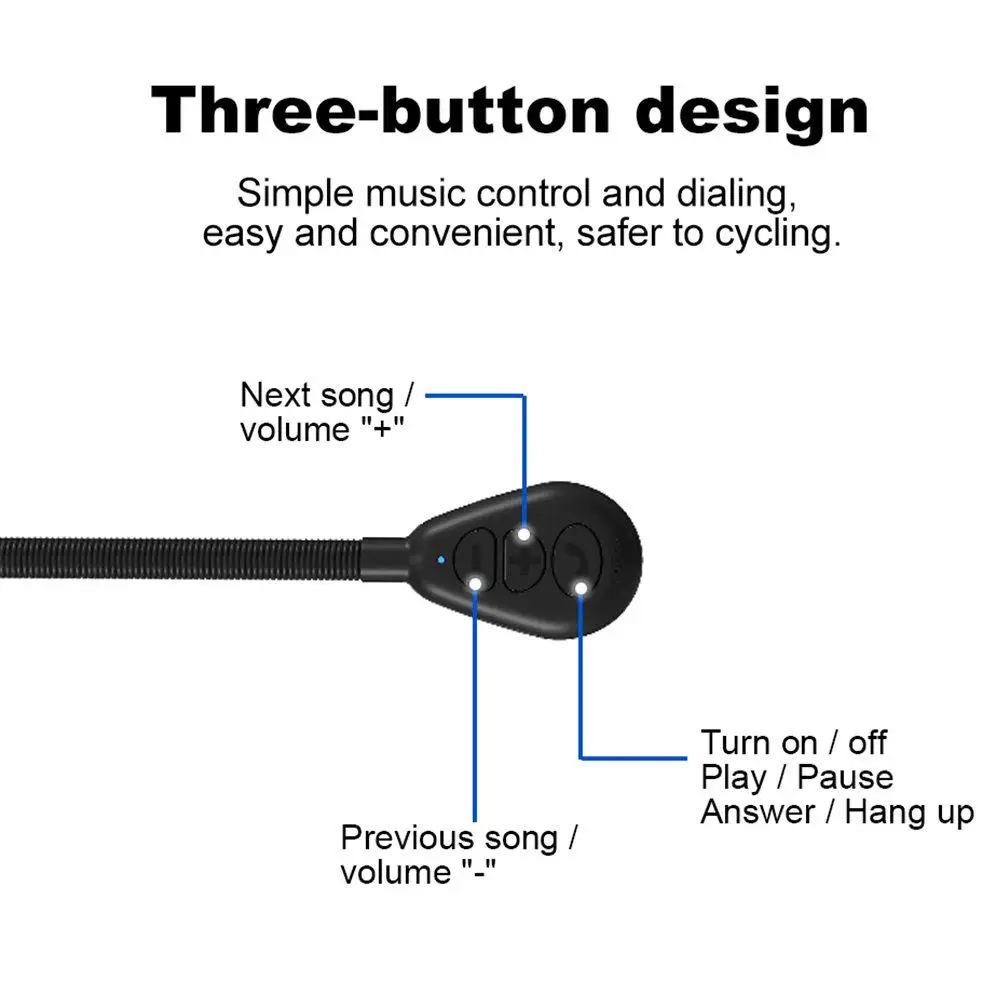 Three-button design

Simple music control and dialing, easy and convenient, safer to cycling.

Next song / volume "+"

Turn on / off
Play / Pause
Answer / Hang up

Previous song / volume "-"